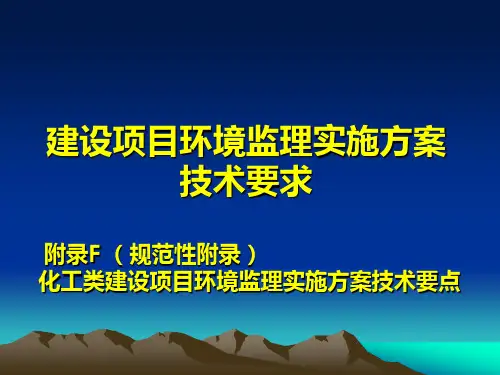 建设项目环境监理实施方案技术要求

附录F （规范性附录）
化工类建设项目环境监理实施方案技术要点